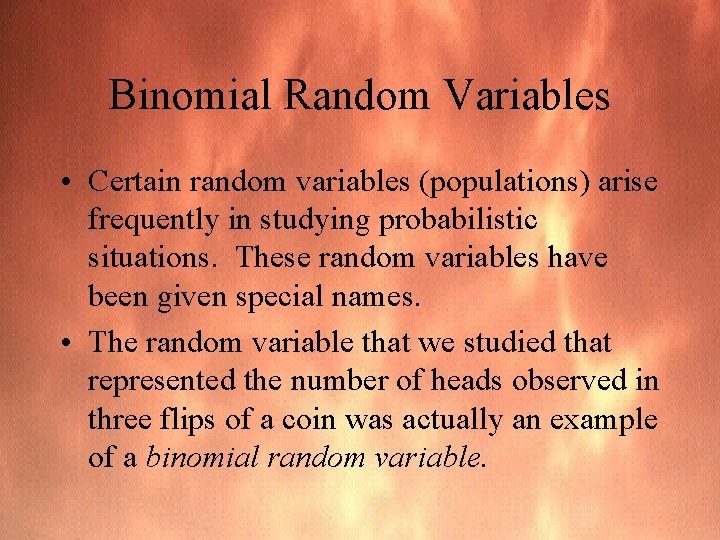 Binomial Random Variables

• Certain random variables (populations) arise frequently in studying probabilistic situations. These random variables have been given special names.

• The random variable that we studied that represented the number of heads observed in three flips of a coin was actually an example of a binomial random variable.